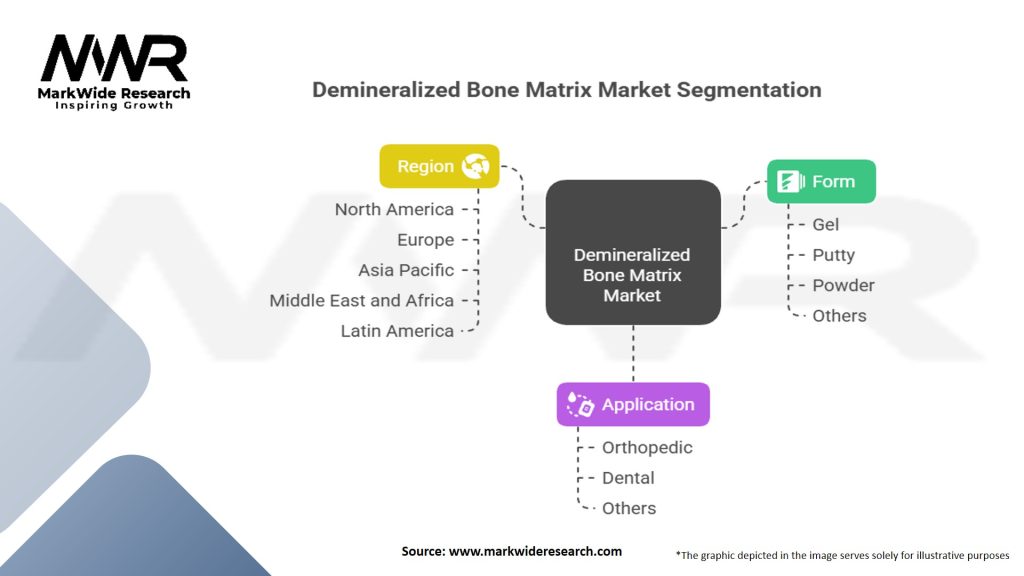 MWR
MarkWide Research
Inspiring Growth

Demineralized Bone Matrix Market Segmentation

Region
North America
Europe
Asia Pacific
Middle East and Africa
Latin America

Demineralized Bone Matrix Market

Form
Gel
Putty
Powder
Others

Application
Orthopedic
Dental
Others

Source: www.markwideresearch.com

*The graphic depicted in the image serves solely for illustrative purposes